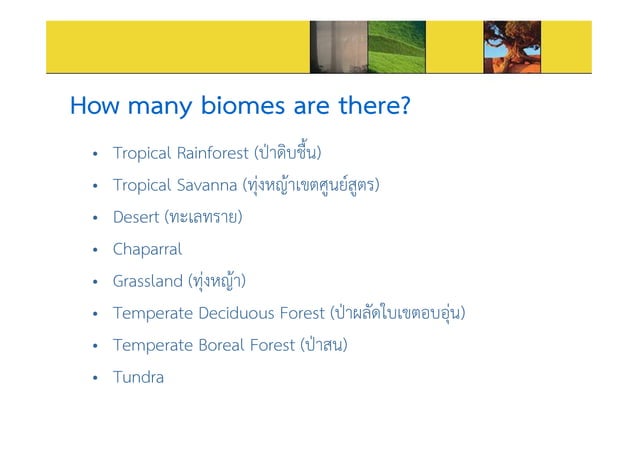 How many biomes are there?

• Tropical Rainforest (ป่าดิบชื้น)
• Tropical Savanna (ทุ่งหญ้าเขตศูนย์สูตร)
• Desert (ทะเลทราย)
• Chaparral
• Grassland (ทุ่งหญ้า)
• Temperate Deciduous Forest (ป่าผลัดใบเขตอบอุ่น)
• Temperate Boreal Forest (ป่าสน)
• Tundra